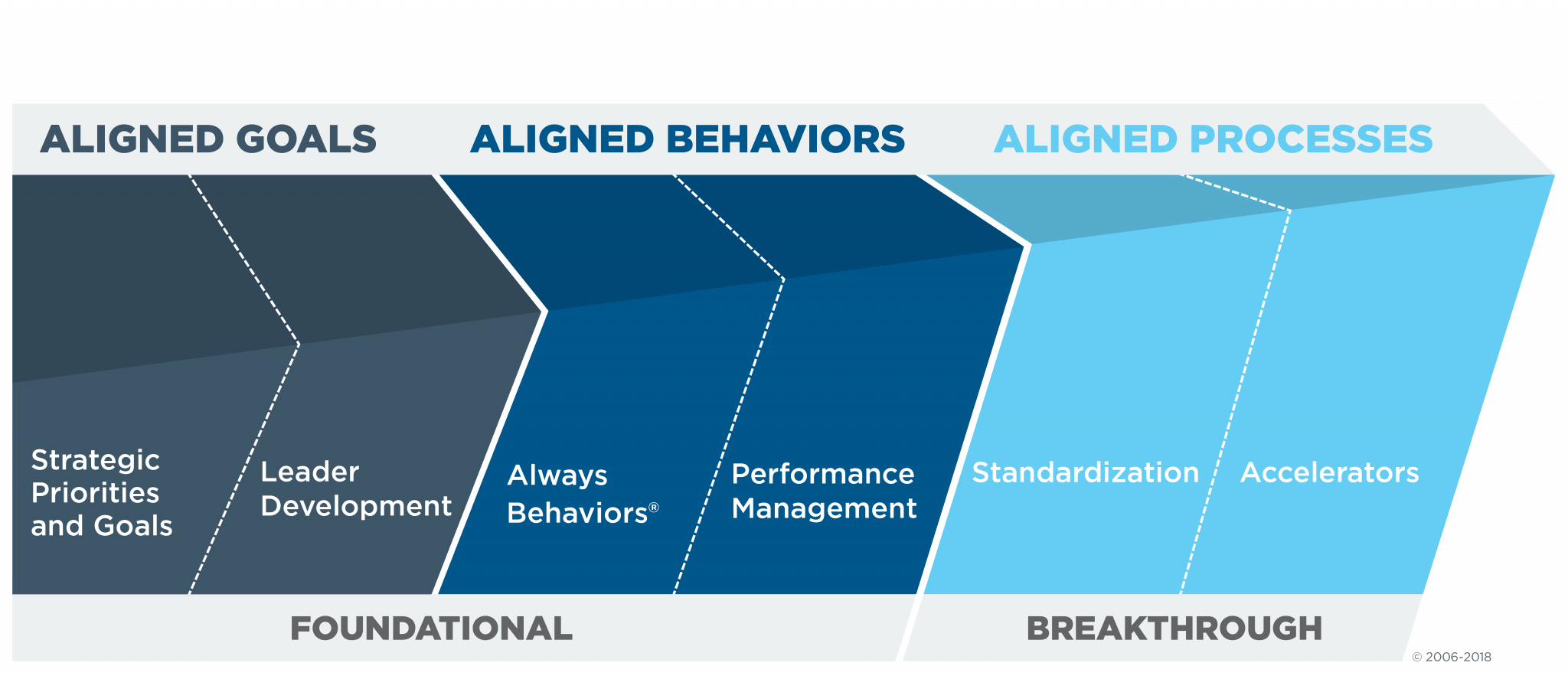 ALIGNED GOALS ALIGNED BEHAVIORS ALIGNED PROCESSES

Strategic Priorities and Goals

Leader Development

Always Behaviors®

Performance Management

Standardization

Accelerators

FOUNDATIONAL

BREAKTHROUGH

© 2006-2018